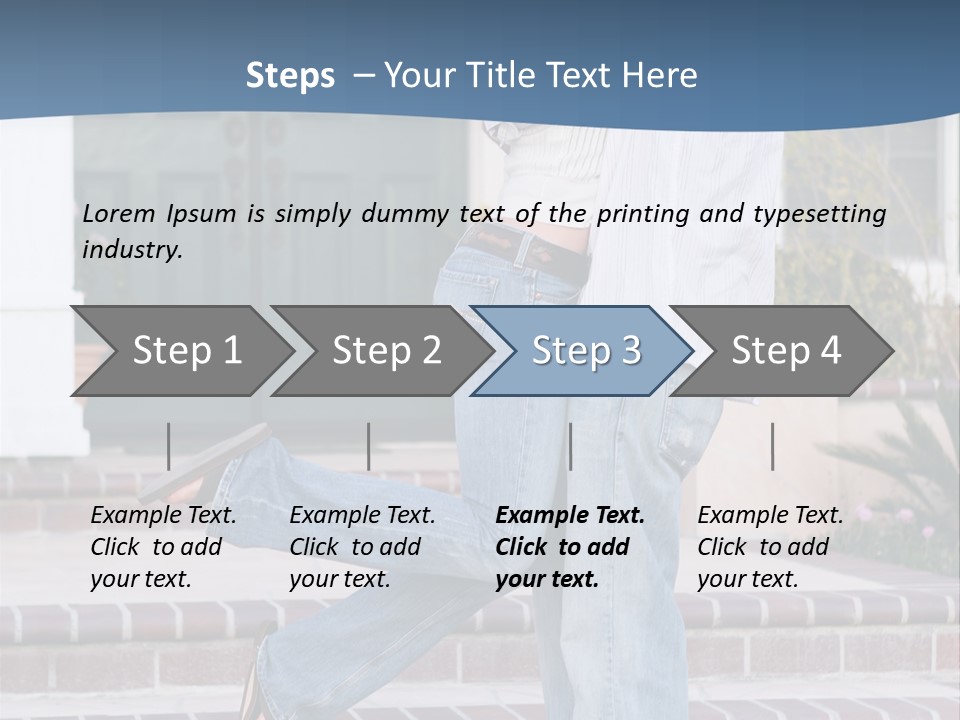 Steps – Your Title Text Here

Lorem Ipsum is simply dummy text of the printing and typesetting industry.

Step 1

Step 2

Step 3

Step 4

Example Text. Click to add your text.

Example Text. Click to add your text.

Example Text. Click to add your text.

Example Text. Click to add your text.